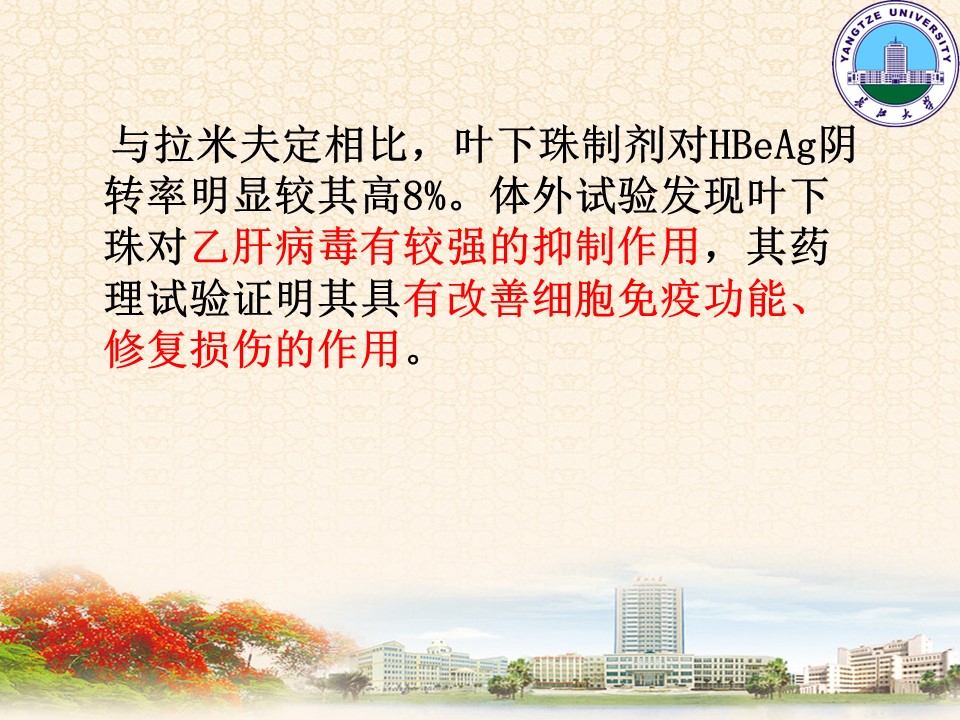 YANGTZE UNIVERSITY
长江大学

与拉米夫定相比，叶下珠制剂对HBeAg阴转率明显较其高8%。体外试验发现叶下珠对乙肝病毒有较强的抑制作用，其药理试验证明其具有改善细胞免疫功能、修复损伤的作用。